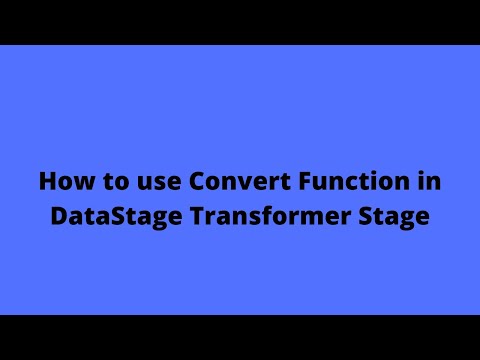 How to use Convert Function in DataStage Transformer Stage